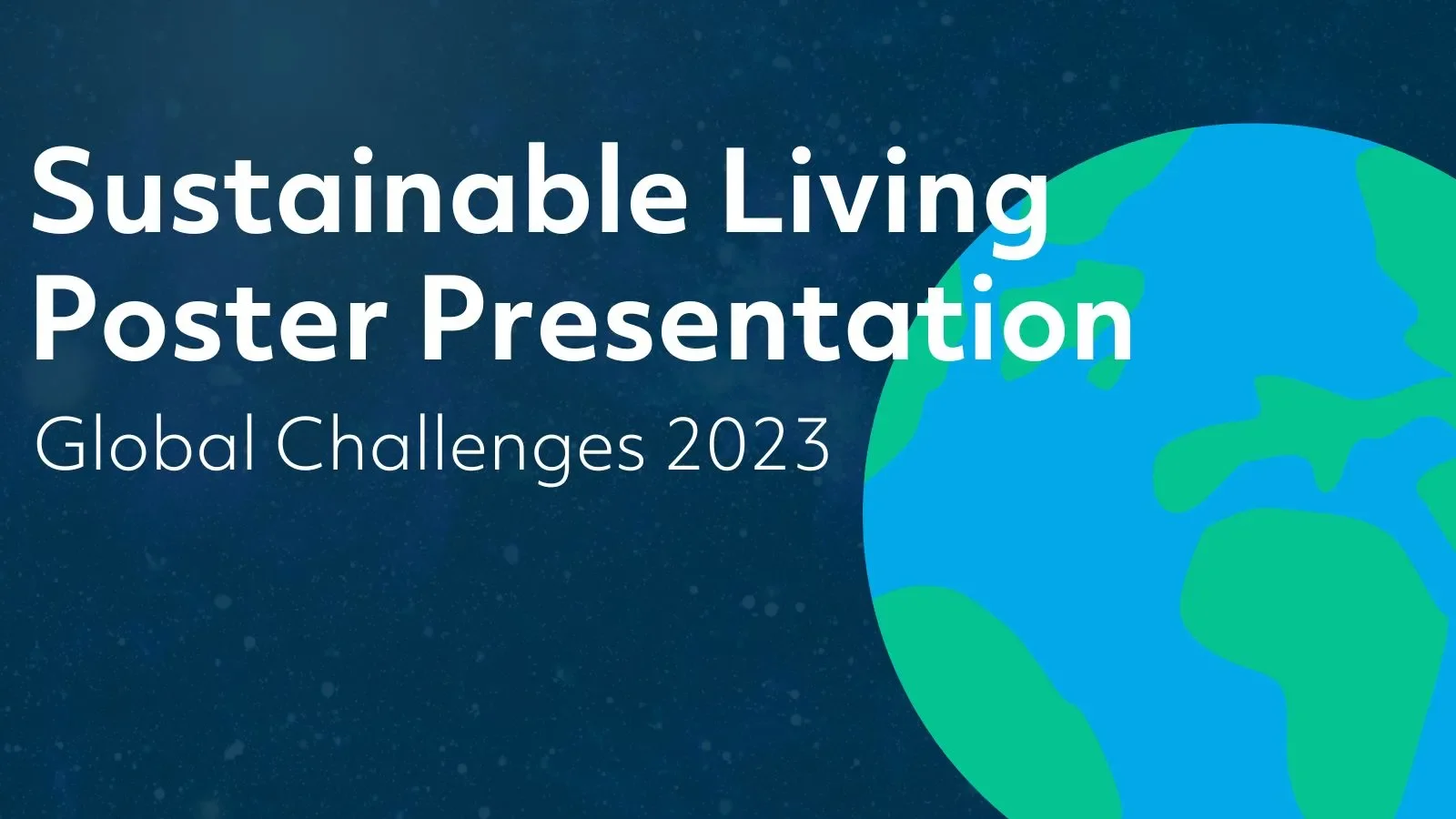 Sustainable Living
Poster Presentation
Global Challenges 2023